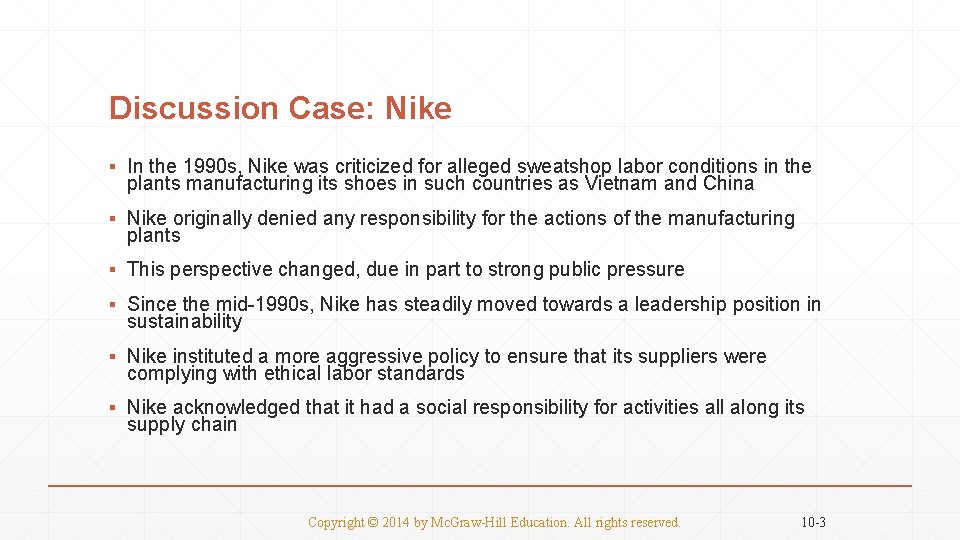 Discussion Case: Nike

▪ In the 1990s, Nike was criticized for alleged sweatshop labor conditions in the plants manufacturing its shoes in such countries as Vietnam and China

▪ Nike originally denied any responsibility for the actions of the manufacturing plants

▪ This perspective changed, due in part to strong public pressure

▪ Since the mid-1990s, Nike has steadily moved towards a leadership position in sustainability

▪ Nike instituted a more aggressive policy to ensure that its suppliers were complying with ethical labor standards

▪ Nike acknowledged that it had a social responsibility for activities all along its supply chain

Copyright © 2014 by McGraw-Hill Education. All rights reserved.

10-3